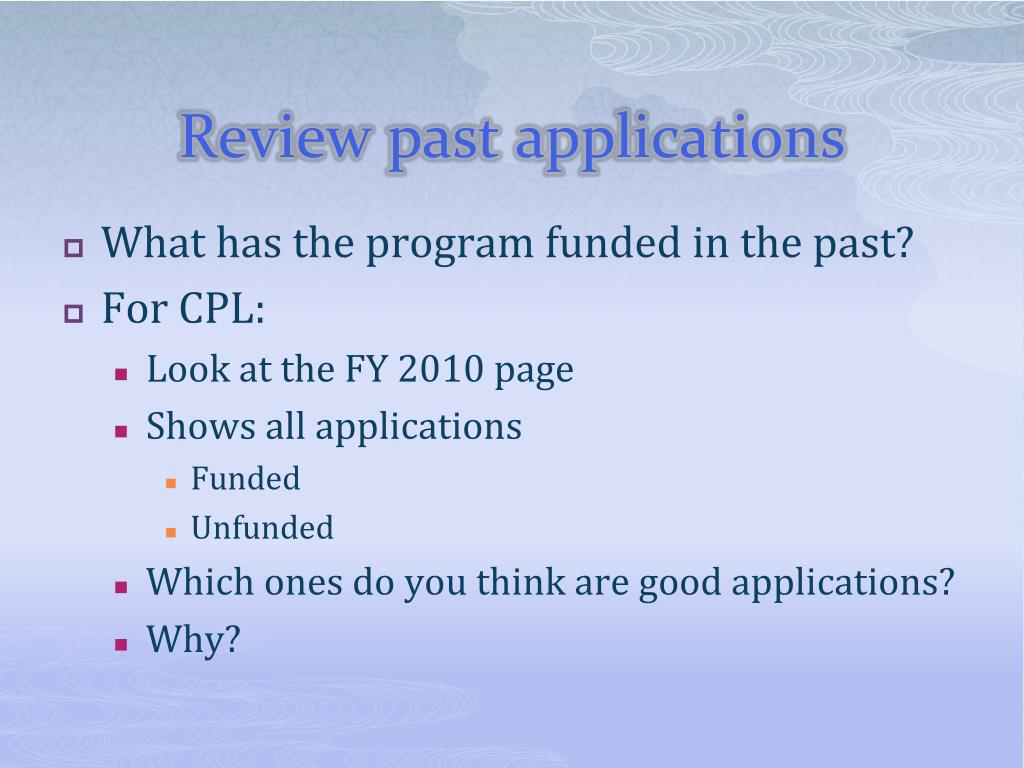 Review past applications

What has the program funded in the past?
For CPL:
Look at the FY 2010 page
Shows all applications
Funded
Unfunded
Which ones do you think are good applications?
Why?